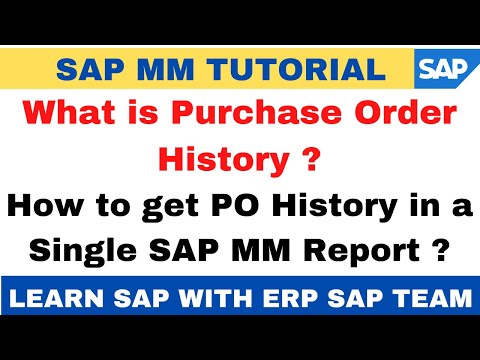 SAP MM TUTORIAL

SAP

What is Purchase Order History ?

How to get PO History in a Single SAP MM Report ?

LEARN SAP WITH ERP SAP TEAM